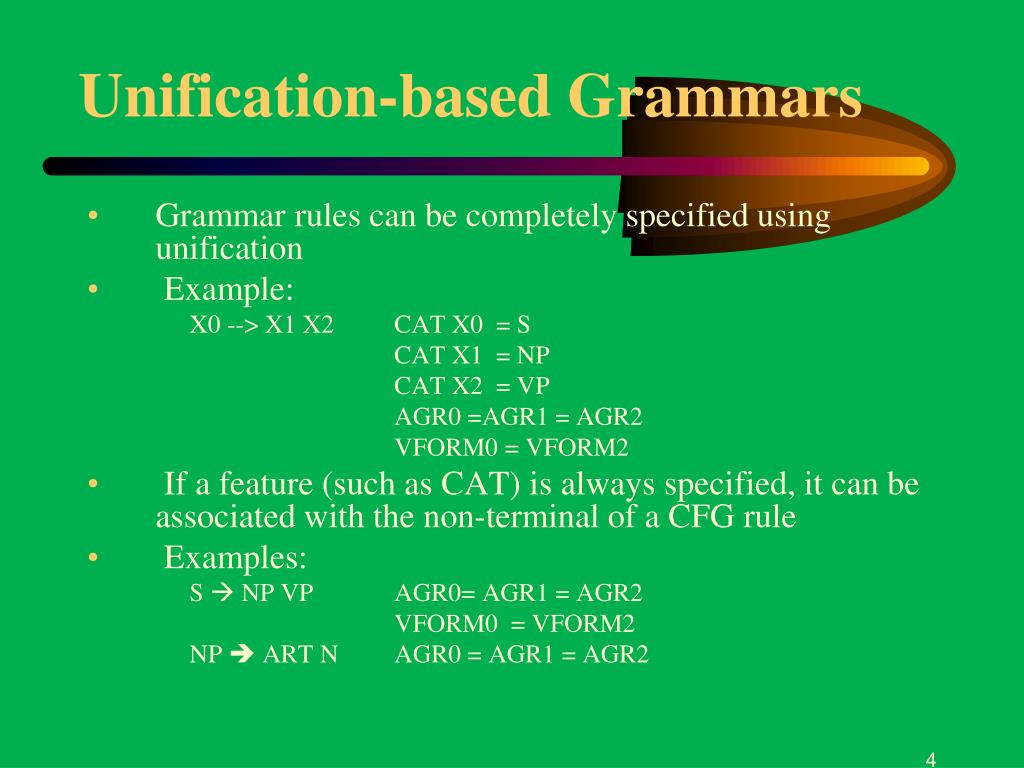 Unification-based Grammars

• Grammar rules can be completely specified using unification

• Example:

X0 --> X1 X2 CAT X0 = S
CAT X1 = NP
CAT X2 = VP
AGR0 =AGR1 = AGR2
VFORM0 = VFORM2

• If a feature (such as CAT) is always specified, it can be associated with the non-terminal of a CFG rule

• Examples:

S → NP VP AGR0= AGR1 = AGR2
VFORM0 = VFORM2
NP → ART N AGR0 = AGR1 = AGR2

4